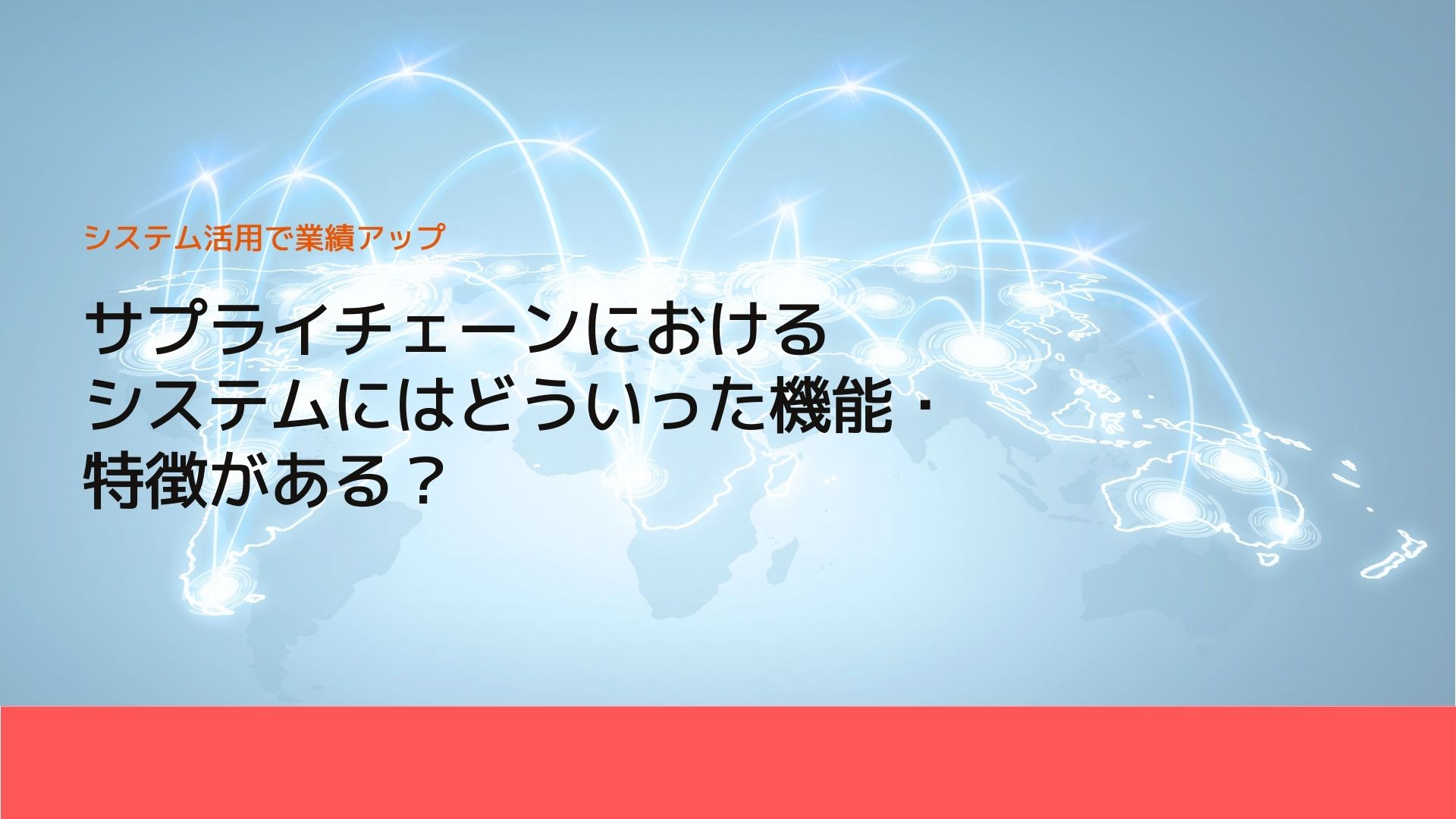 システム活用で業績アップ

サプライチェーンにおけるシステムにはどういった機能・特徴がある？